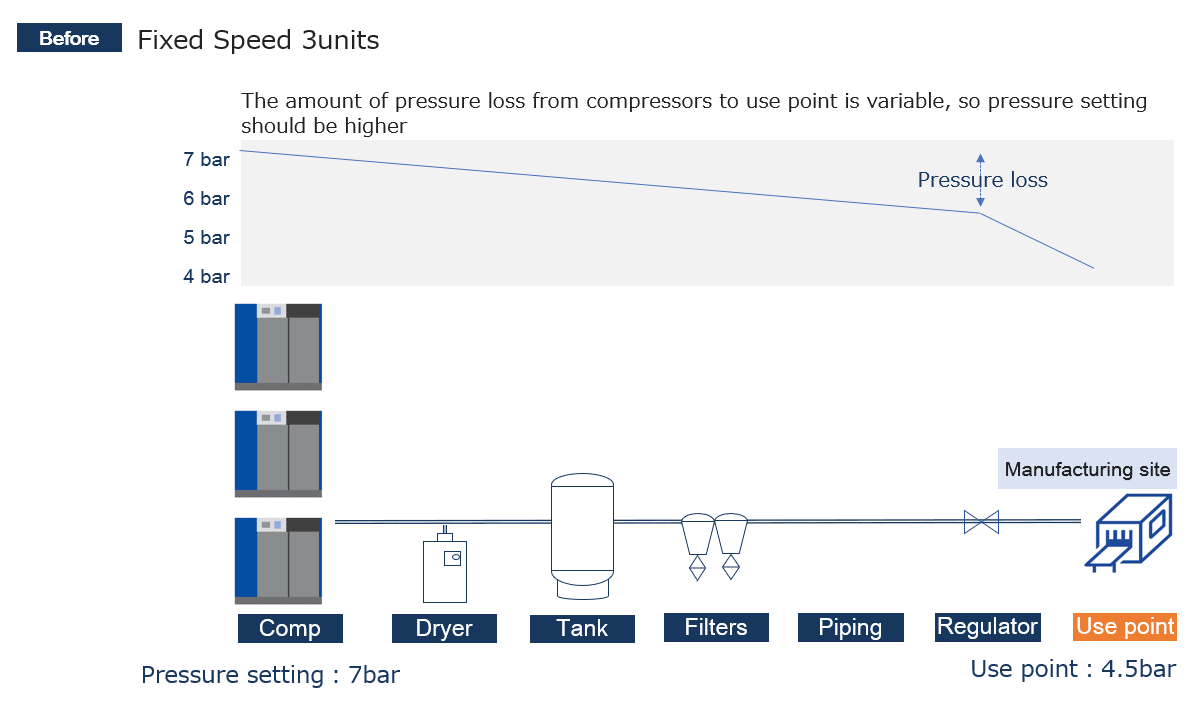 Before Fixed Speed 3units

The amount of pressure loss from compressors to use point is variable, so pressure setting should be higher

7 bar
6 bar
5 bar
4 bar

Pressure loss

Manufacturing site

Comp
Dryer
Tank
Filters
Piping
Regulator
Use point

Pressure setting : 7bar

Use point : 4.5bar